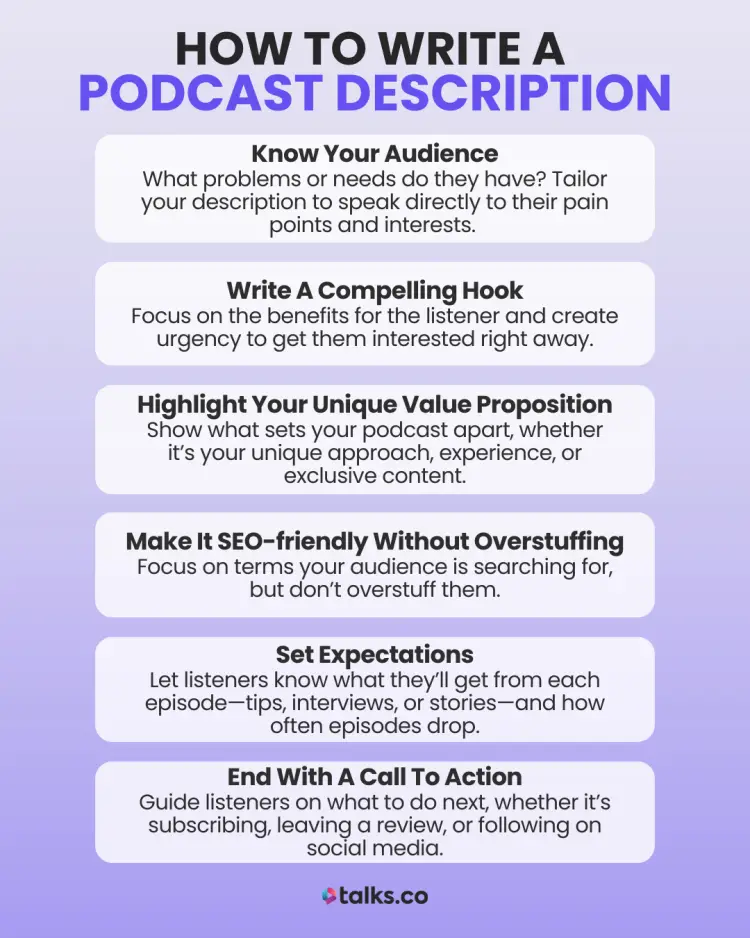 HOW TO WRITE A
PODCAST DESCRIPTION

Know Your Audience
What problems or needs do they have? Tailor your description to speak directly to their pain points and interests.

Write A Compelling Hook
Focus on the benefits for the listener and create urgency to get them interested right away.

Highlight Your Unique Value Proposition
Show what sets your podcast apart, whether it's your unique approach, experience, or exclusive content.

Make It SEO-friendly Without Overstuffing
Focus on terms your audience is searching for, but don't overstuff them.

Set Expectations
Let listeners know what they'll get from each episode—tips, interviews, or stories—and how often episodes drop.

End With A Call To Action
Guide listeners on what to do next, whether it's subscribing, leaving a review, or following on social media.

talks.co